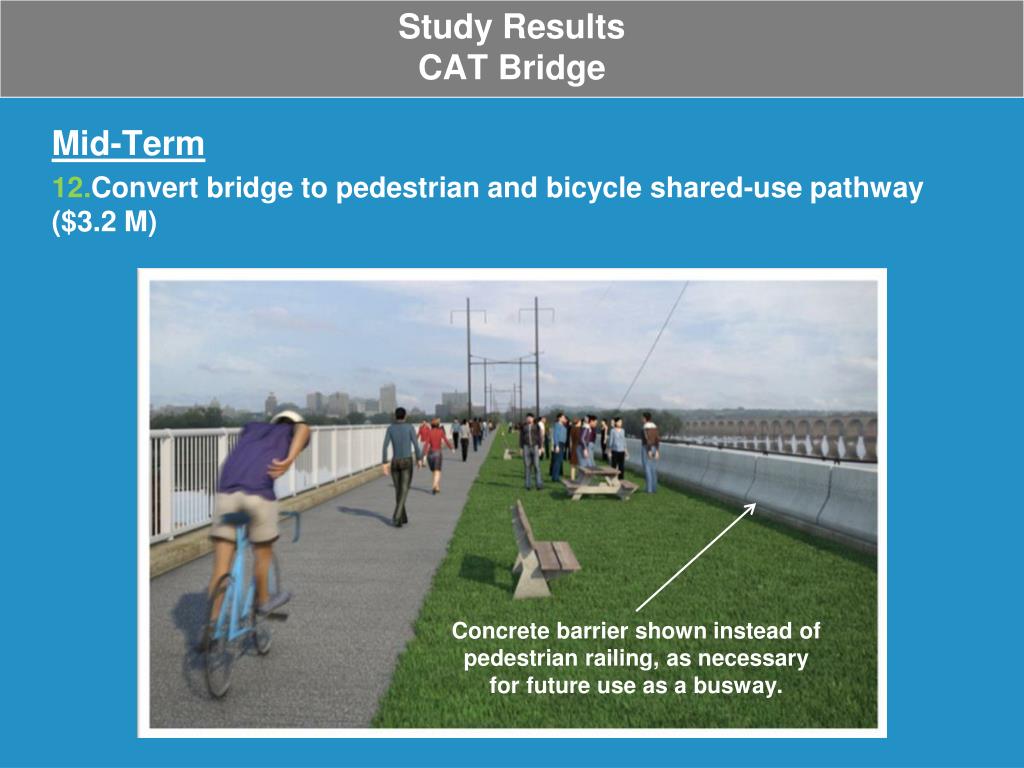 Study Results
CAT Bridge

Mid-Term

12.Convert bridge to pedestrian and bicycle shared-use pathway ($3.2 M)

Concrete barrier shown instead of pedestrian railing, as necessary for future use as a busway.